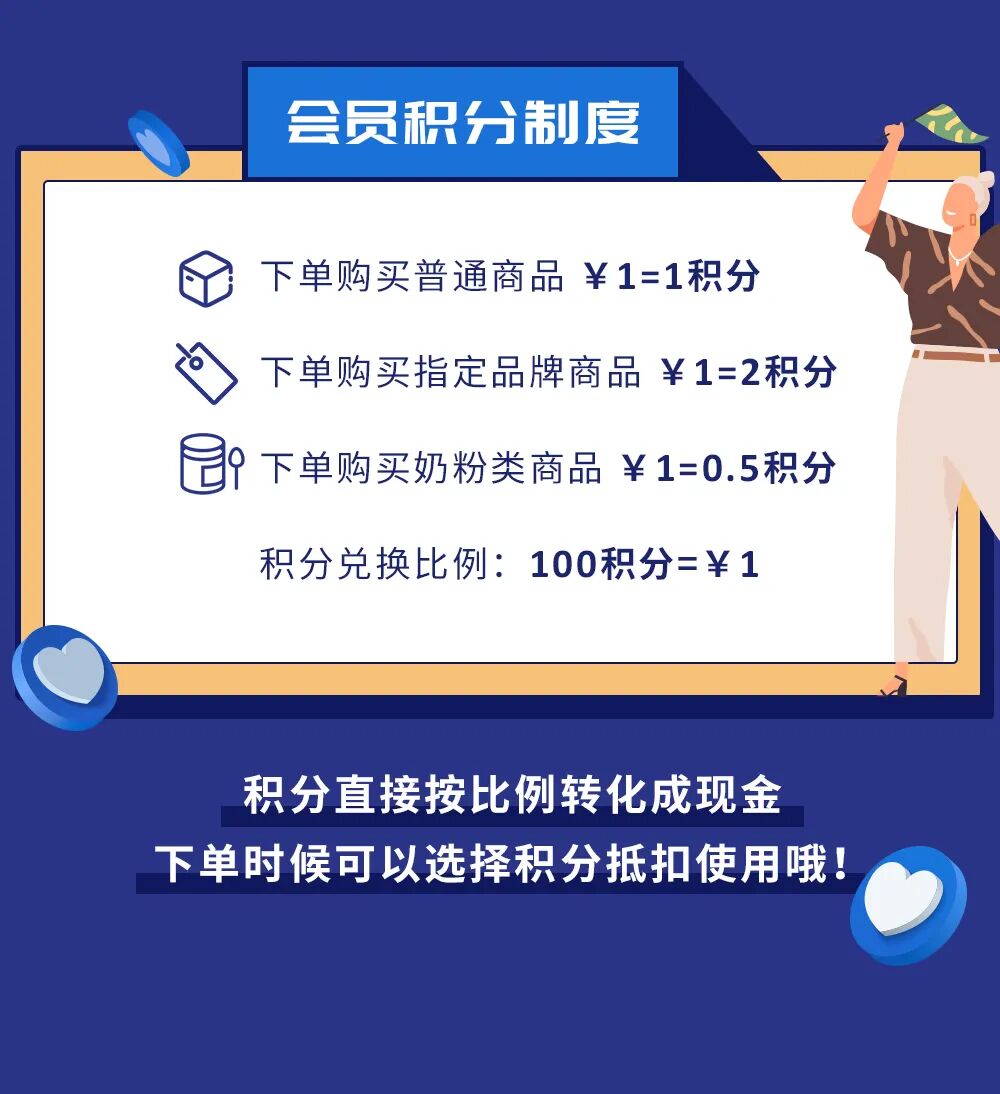 会员积分制度

下单购买普通商品 ￥1=1积分

下单购买指定品牌商品 ￥1=2积分

下单购买奶粉类商品 ￥1=0.5积分

积分兑换比例：100积分=￥1

积分直接按比例转化成现金
下单时候可以选择积分抵扣使用哦！